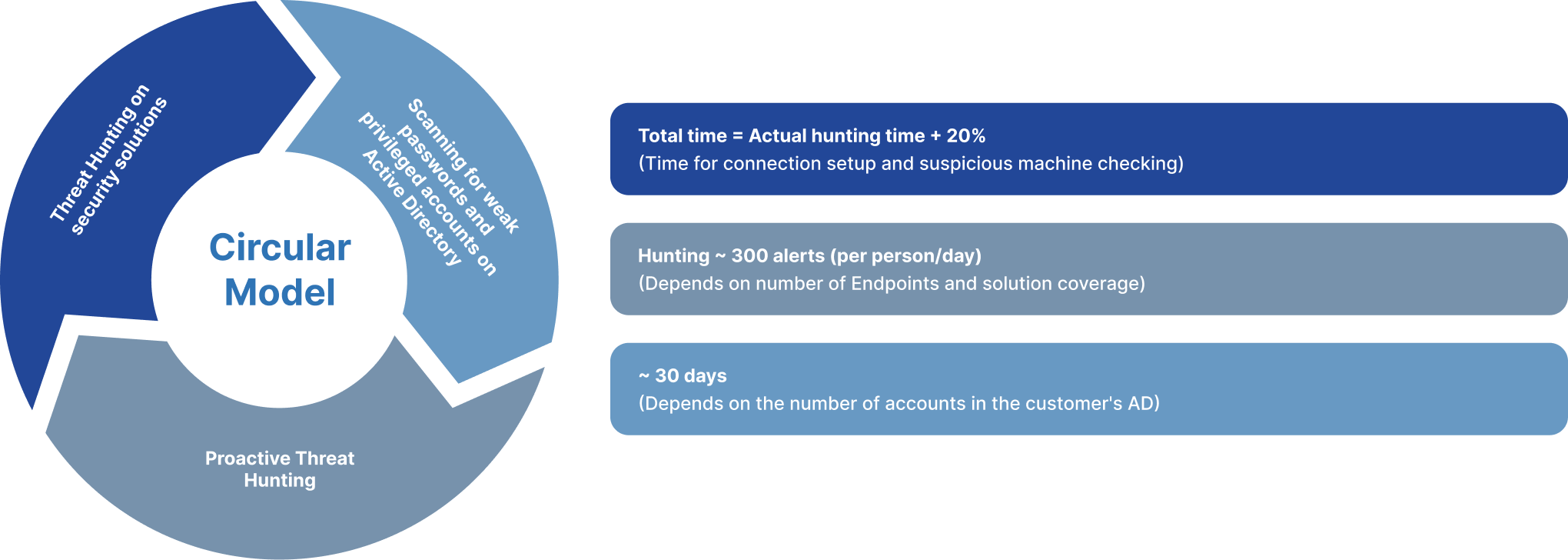 Threat Hunting on security solutions

Scanning for weak passwords and privileged accounts on Active Directory

Circular Model

Proactive Threat Hunting

Total time = Actual hunting time + 20%
(Time for connection setup and suspicious machine checking)

Hunting ~ 300 alerts (per person/day)
(Depends on number of Endpoints and solution coverage)

~ 30 days
(Depends on the number of accounts in the customer's AD)